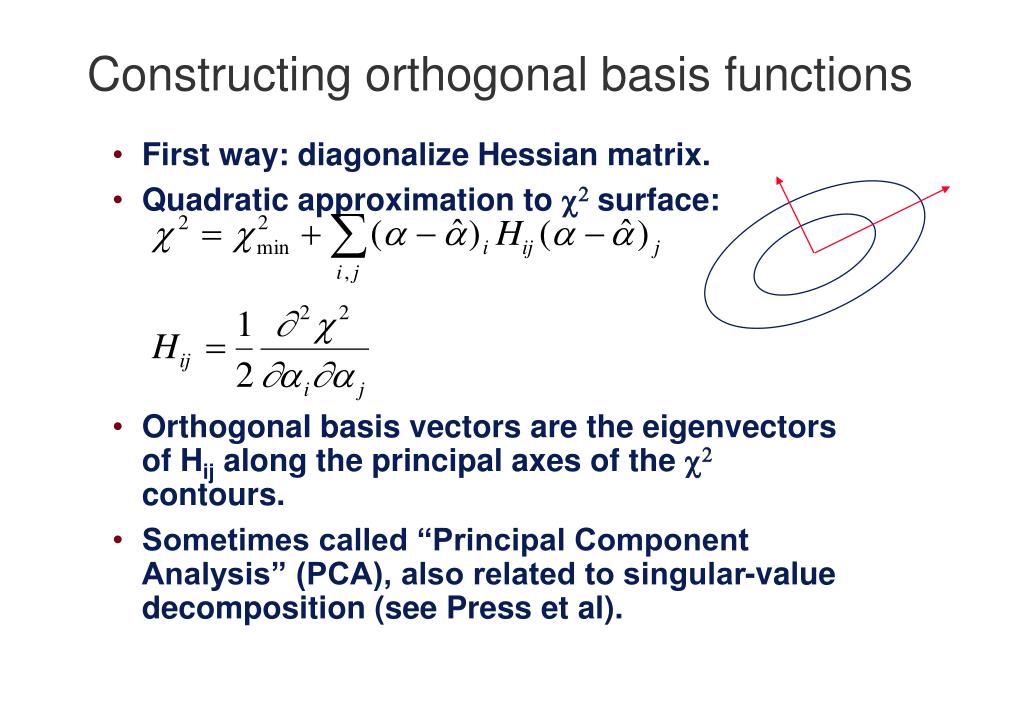 Constructing orthogonal basis functions

• First way: diagonalize Hessian matrix.

• Quadratic approximation to $\chi^2$ surface:

$\chi^2 = \chi^2_{\min} + \sum_{i,j} (\alpha - \hat{\alpha})_i H_{ij} (\alpha - \hat{\alpha})_j$

$H_{ij} = \frac{1}{2} \frac{\partial^2 \chi^2}{\partial \alpha_i \partial \alpha_j}$

• Orthogonal basis vectors are the eigenvectors of $H_{ij}$ along the principal axes of the $\chi^2$ contours.

• Sometimes called “Principal Component Analysis” (PCA), also related to singular-value decomposition (see Press et al).